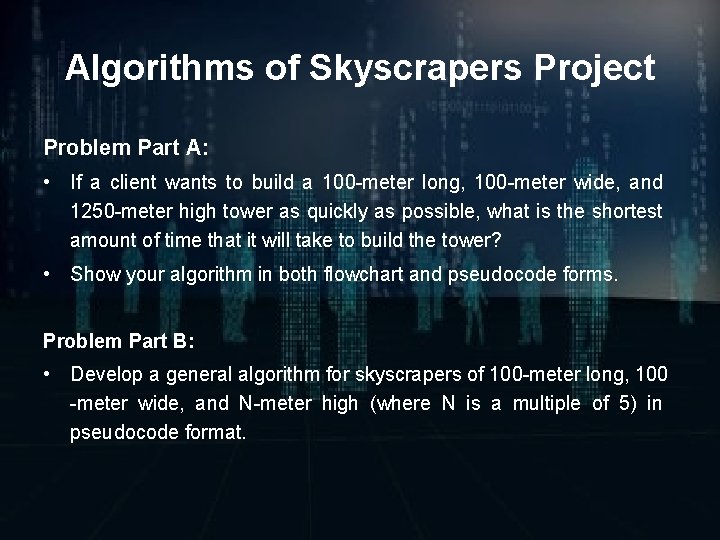 Algorithms of Skyscrapers Project

Problem Part A:

• If a client wants to build a 100-meter long, 100-meter wide, and 1250-meter high tower as quickly as possible, what is the shortest amount of time that it will take to build the tower?

• Show your algorithm in both flowchart and pseudocode forms.

Problem Part B:

• Develop a general algorithm for skyscrapers of 100-meter long, 100 -meter wide, and N-meter high (where N is a multiple of 5) in pseudocode format.